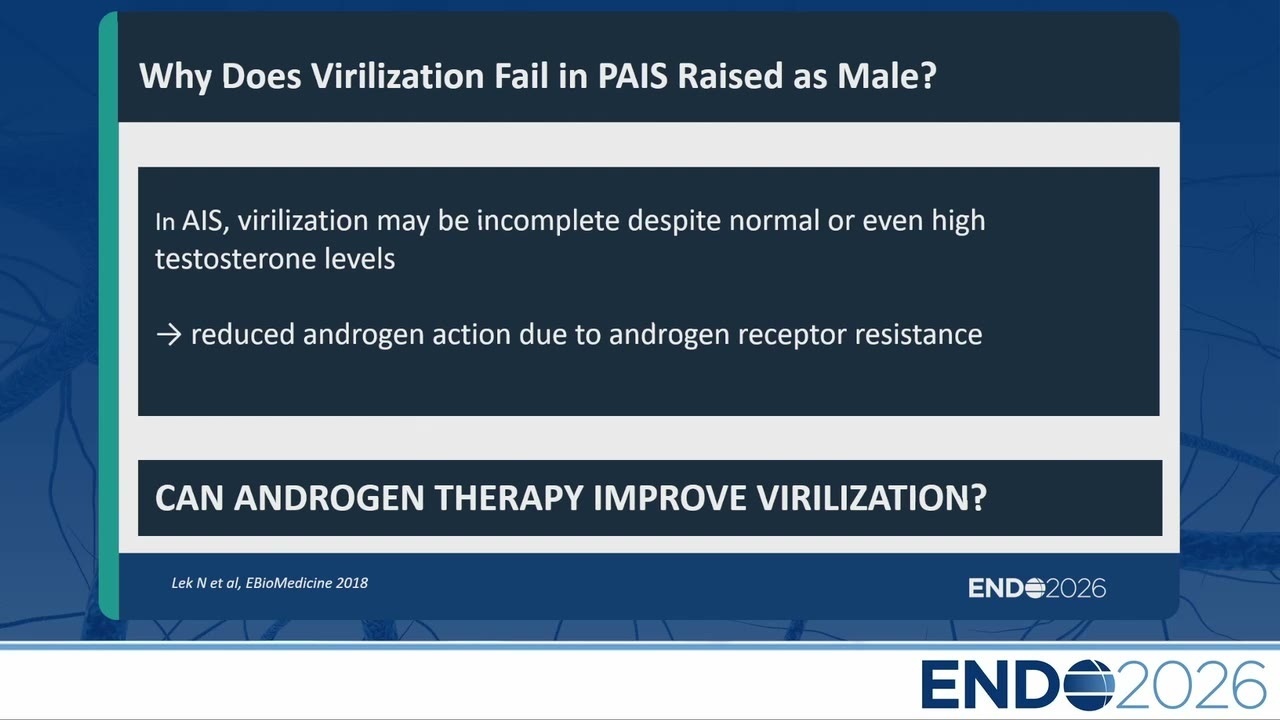 Why Does Virilization Fail in PAIS Raised as Male?

In AIS, virilization may be incomplete despite normal or even high testosterone levels

→ reduced androgen action due to androgen receptor resistance

CAN ANDROGEN THERAPY IMPROVE VIRILIZATION?

Lek N et al, EBioMedicine 2018

ENDO2026

ENDO2026